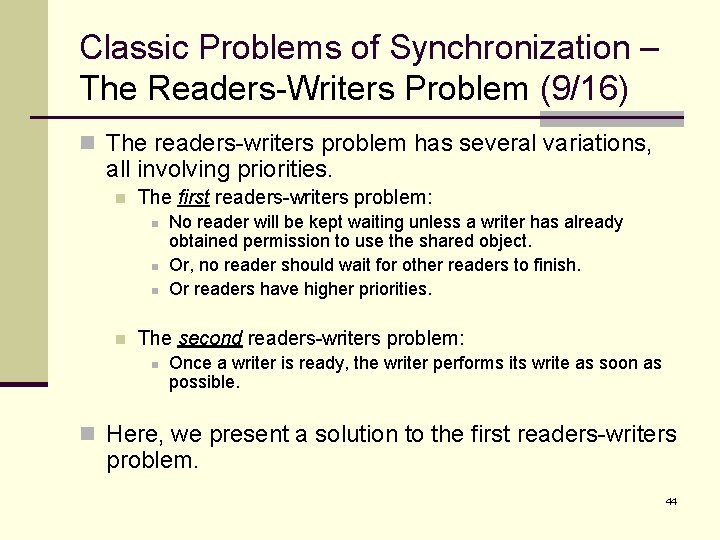 Classic Problems of Synchronization – The Readers-Writers Problem (9/16)

The readers-writers problem has several variations, all involving priorities.

The first readers-writers problem:

No reader will be kept waiting unless a writer has already obtained permission to use the shared object.

Or, no reader should wait for other readers to finish.

Or readers have higher priorities.

The second readers-writers problem:

Once a writer is ready, the writer performs its write as soon as possible.

Here, we present a solution to the first readers-writers problem.

44